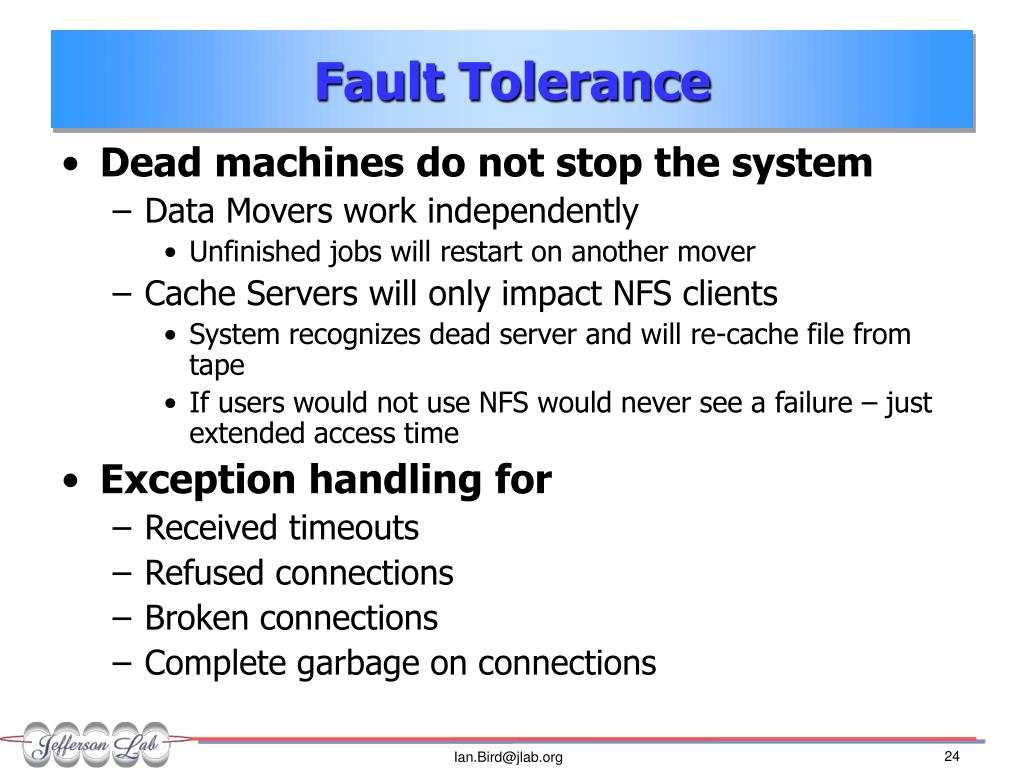 Fault Tolerance

• Dead machines do not stop the system
– Data Movers work independently
• Unfinished jobs will restart on another mover
– Cache Servers will only impact NFS clients
• System recognizes dead server and will re-cache file from tape
• If users would not use NFS would never see a failure – just extended access time

• Exception handling for
– Received timeouts
– Refused connections
– Broken connections
– Complete garbage on connections

Jefferson Lab

Ian.Bird@jlab.org

24